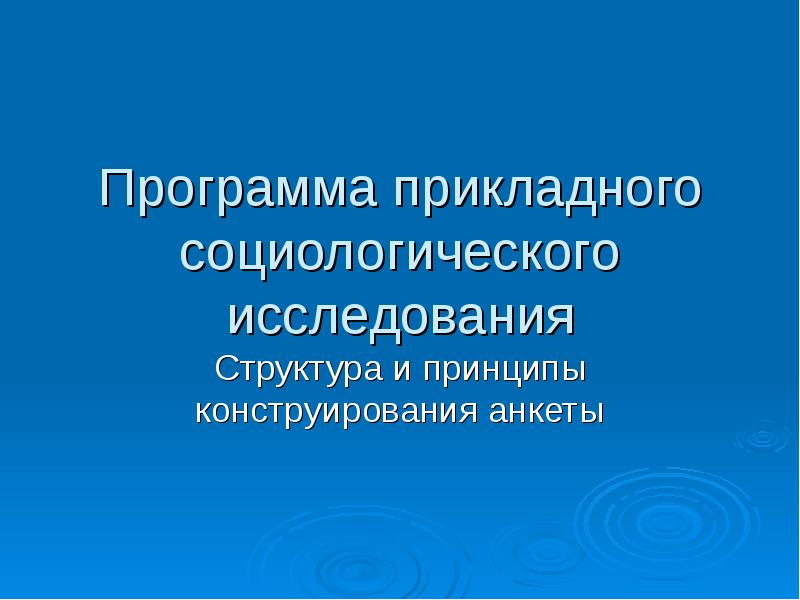 Программа прикладного социологического исследования

Структура и принципы конструирования анкеты